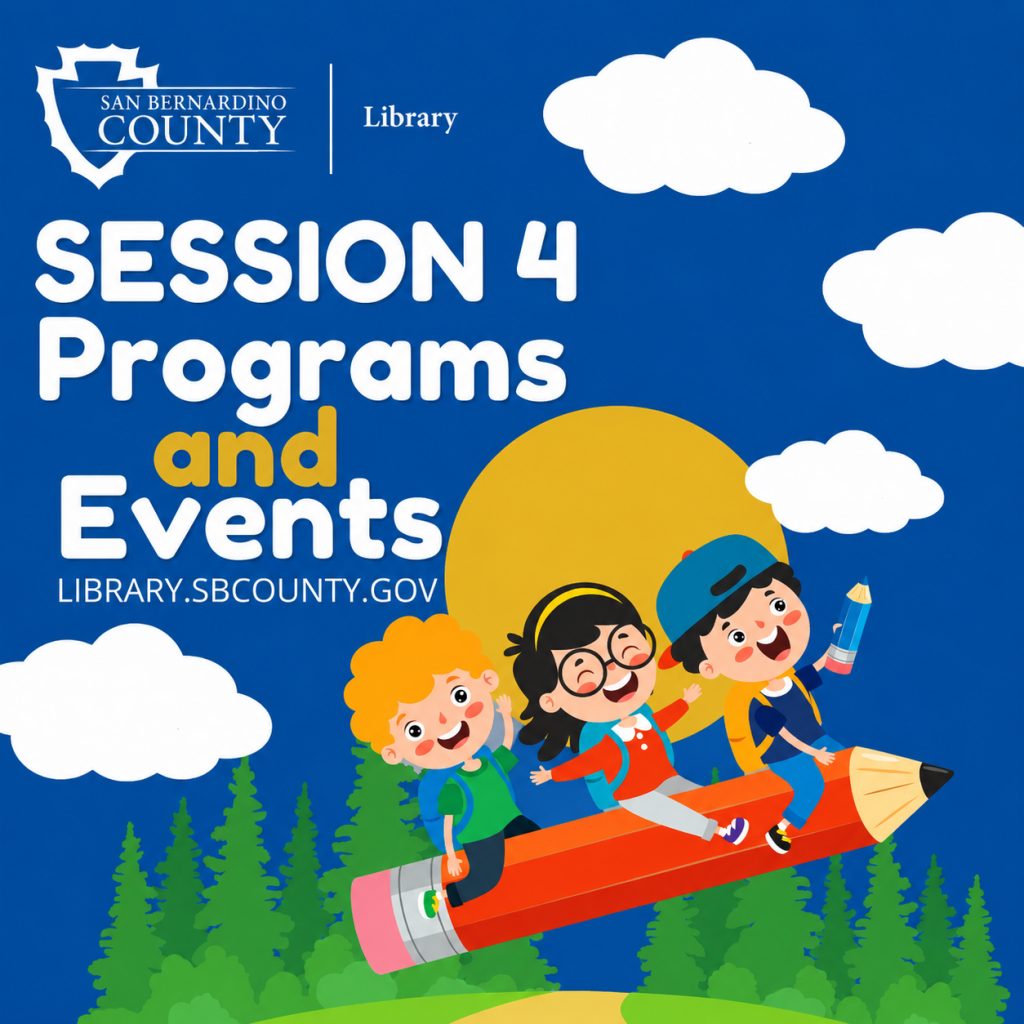 SAN BERNARDINO COUNTY

Library

SESSION 4 Programs and Events

LIBRARY.SBCOUNTY.GOV